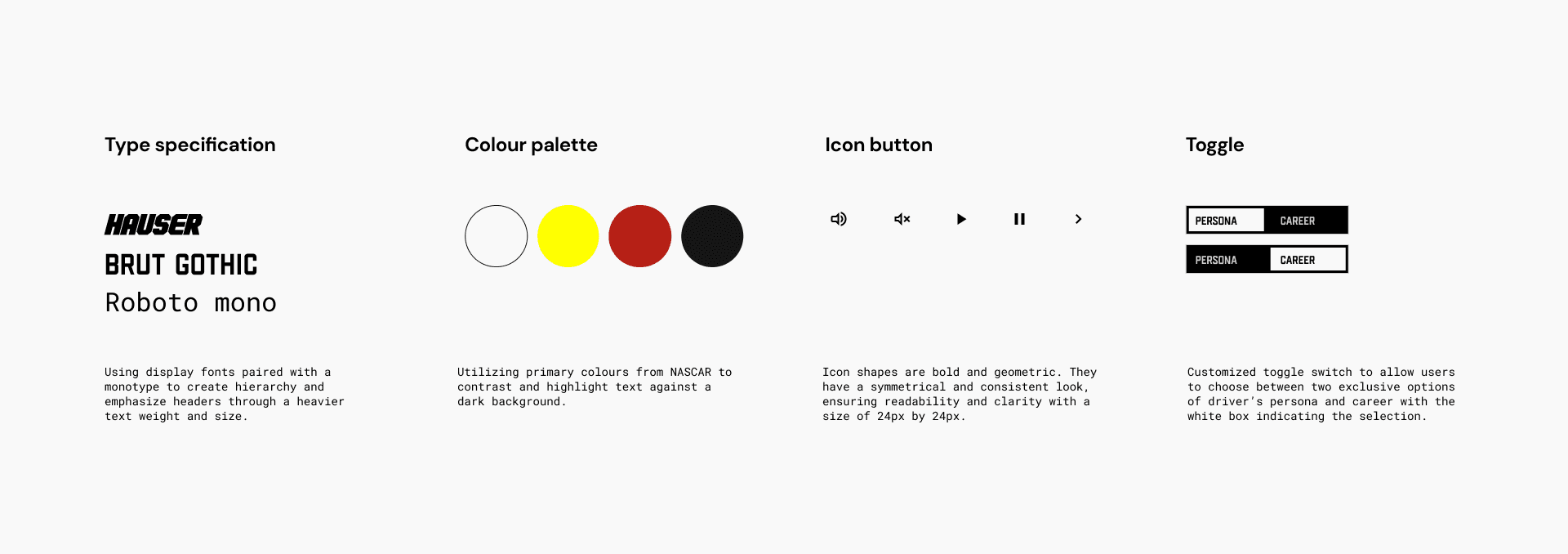 Type specification

HAUSER
BRUT GOTHIC
Roboto mono

Using display fonts paired with a monotype to create hierarchy and emphasize headers through a heavier text weight and size.

Colour palette

Utilizing primary colours from NASCAR to contrast and highlight text against a dark background.

Icon button

Icon shapes are bold and geometric. They have a symmetrical and consistent look, ensuring readability and clarity with a size of 24px by 24px.

Toggle

PERSONA CAREER

PERSONA CAREER

Customized toggle switch to allow users to choose between two exclusive options of driver's persona and career with the white box indicating the selection.